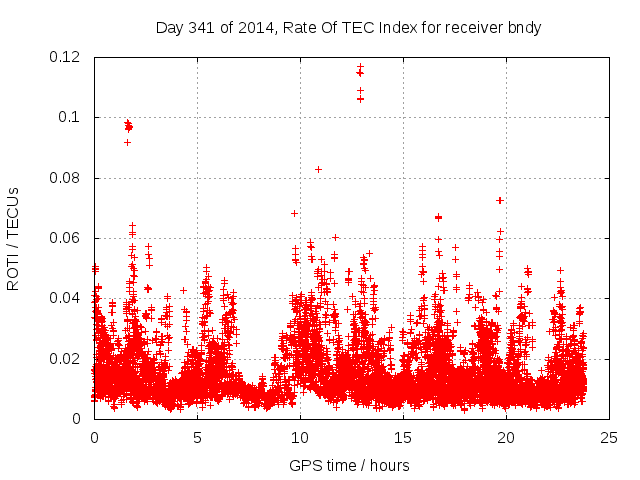 Day 341 of 2014, Rate Of TEC Index for receiver bndy

ROTI / TECUs

0.12
0.1
0.08
0.06
0.04
0.02
0

0
5
10
15
20
25

GPS time / hours